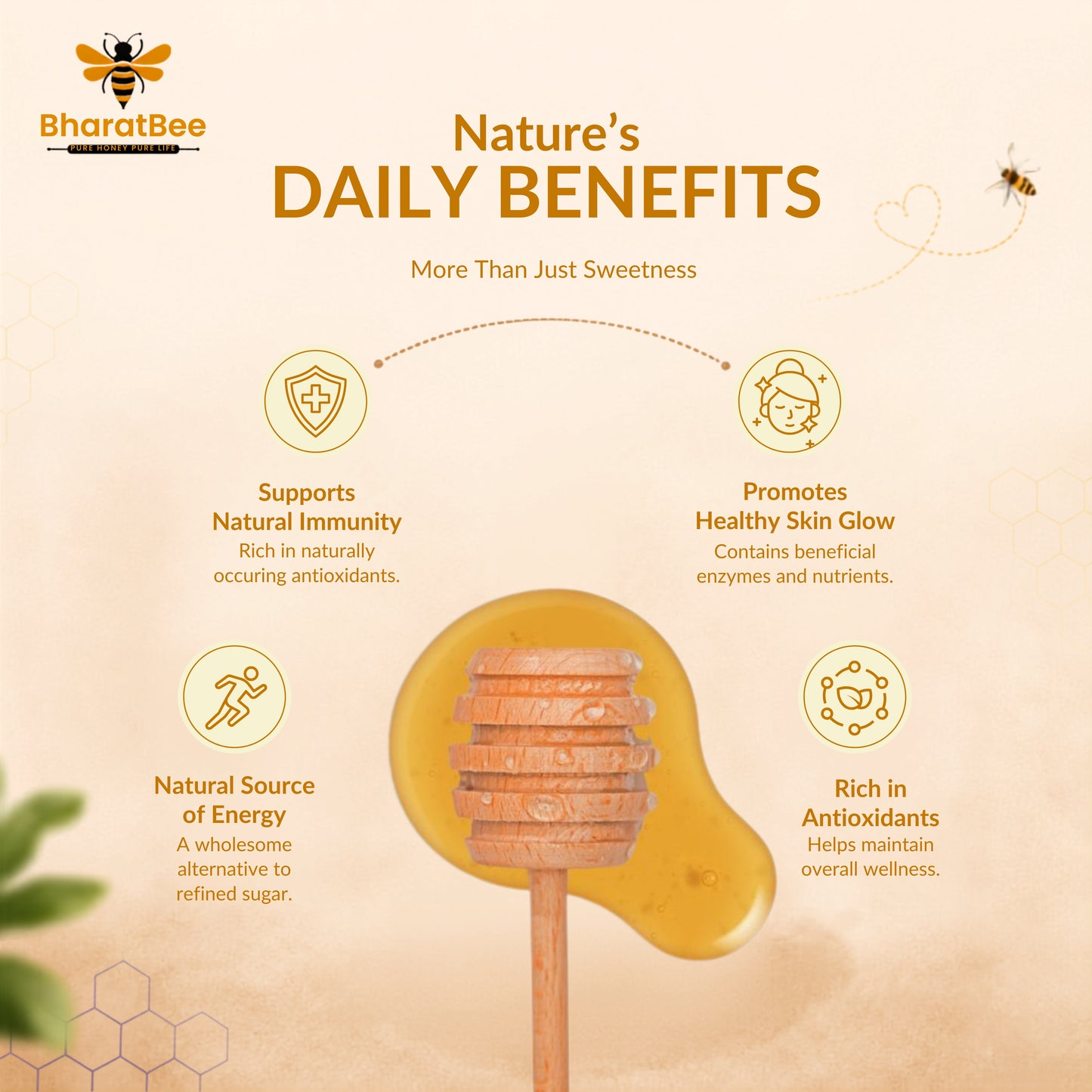 BharatBee
PURE HONEY PURE LIFE

Nature's
DAILY BENEFITS

More Than Just Sweetness

Supports
Natural Immunity
Rich in naturally occuring antioxidants.

Promotes
Healthy Skin Glow
Contains beneficial enzymes and nutrients.

Natural Source of Energy
A wholesome alternative to refined sugar.

Rich in Antioxidants
Helps maintain overall wellness.